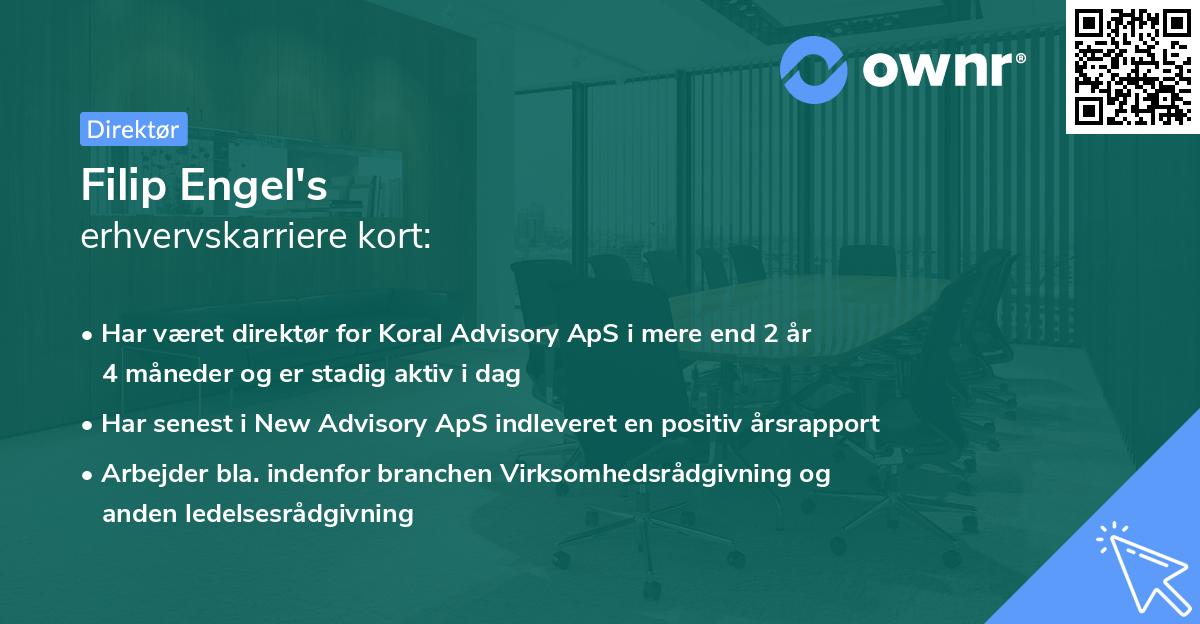 ownr®

Direktør

Filip Engel's
erhvervskarriere kort:

• Har været direktør for Koral Advisory ApS i mere end 2 år 4 måneder og er stadig aktiv i dag

• Har senest i New Advisory ApS indleveret en positiv årsrapport

• Arbejder bla. indenfor branchen Virksomhedsrådgivning og anden ledelsesrådgivning